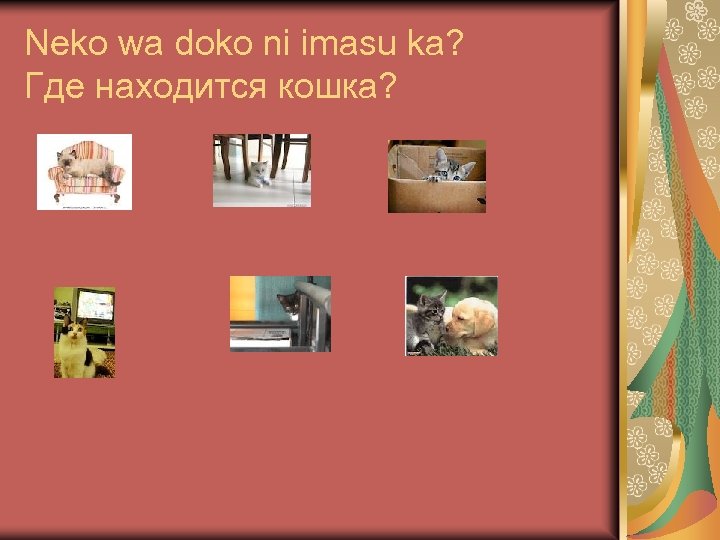 Neko wa doko ni imasu ka?
Где находится кошка?